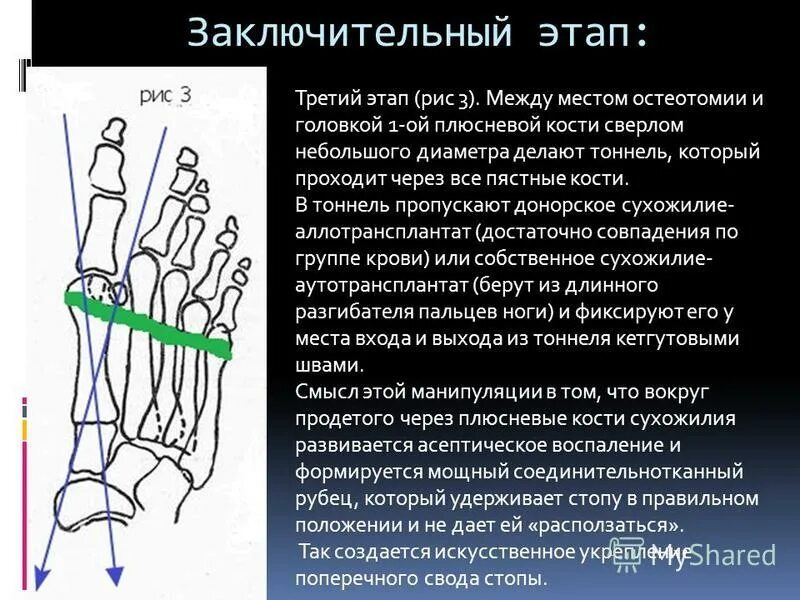 Заключительный этап:

рис 3

Третий этап (рис 3). Между местом остеотомии и головкой 1-ой плюсневой кости сверлом небольшого диаметра делают тоннель, который проходит через все пястные кости.
В тоннель пропускают донорское сухожилие-аллотрансплантат (достаточно совпадения по группе крови) или собственное сухожилие-аутотрансплантат (берут из длинного разгибателя пальцев ноги) и фиксируют его у места входа и выхода из тоннеля кетгутовыми швами.
Смысл этой манипуляции в том, что вокруг продетого через плюсневые кости сухожилия развивается асептическое воспаление и формируется мощный соединительнотканный рубец, который удерживает стопу в правильном положении и не дает ей «расползаться».
Так создается искусственное укрепление поперечного свода стопы.

MyShared